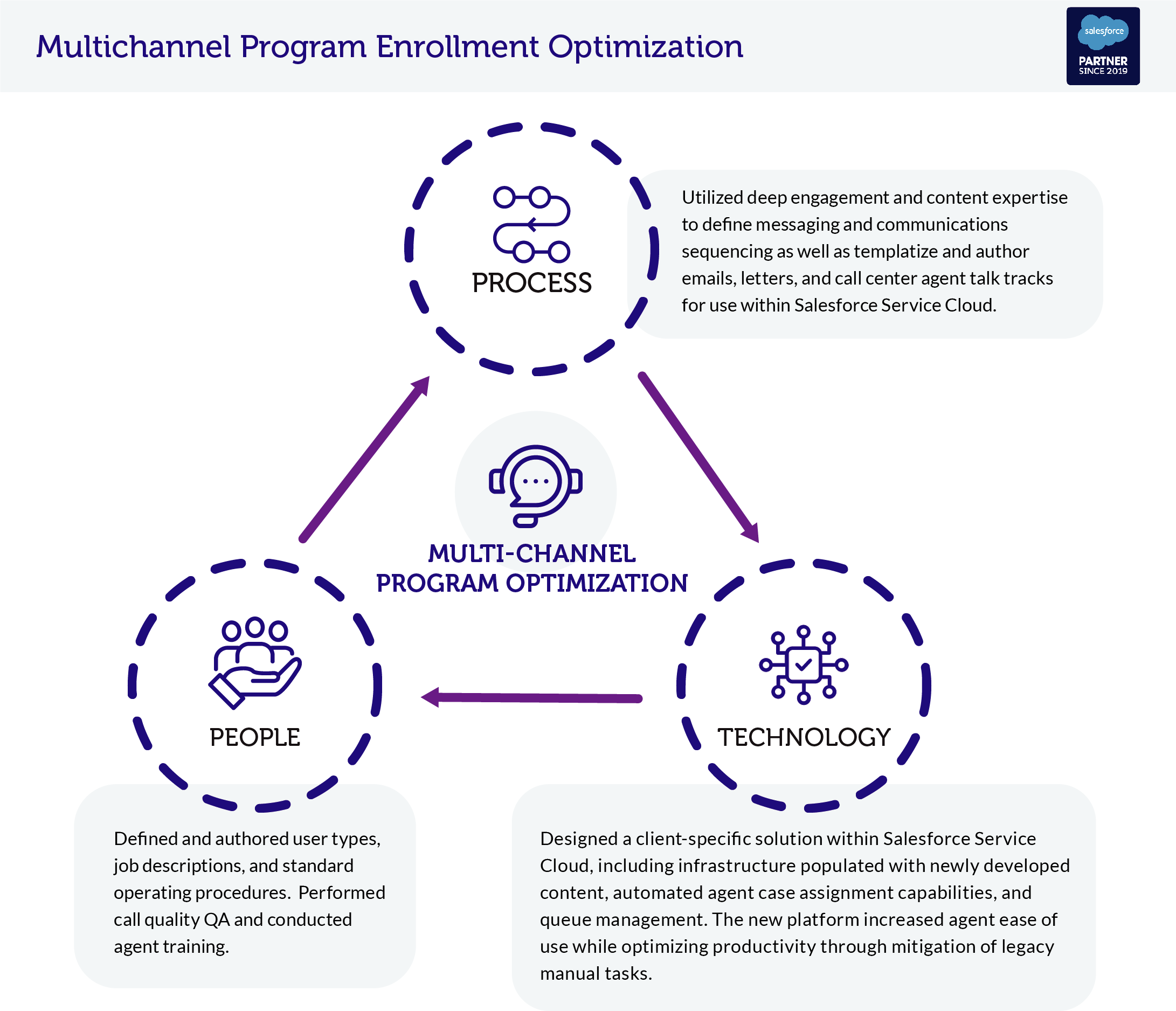 Multichannel Program Enrollment Optimization

salesforce
PARTNER
SINCE 2019

PROCESS

Utilized deep engagement and content expertise to define messaging and communications sequencing as well as templatize and author emails, letters, and call center agent talk tracks for use within Salesforce Service Cloud.

MULTI-CHANNEL
PROGRAM OPTIMIZATION

PEOPLE

TECHNOLOGY

Defined and authored user types, job descriptions, and standard operating procedures. Performed call quality QA and conducted agent training.

Designed a client-specific solution within Salesforce Service Cloud, including infrastructure populated with newly developed content, automated agent case assignment capabilities, and queue management. The new platform increased agent ease of use while optimizing productivity through mitigation of legacy manual tasks.